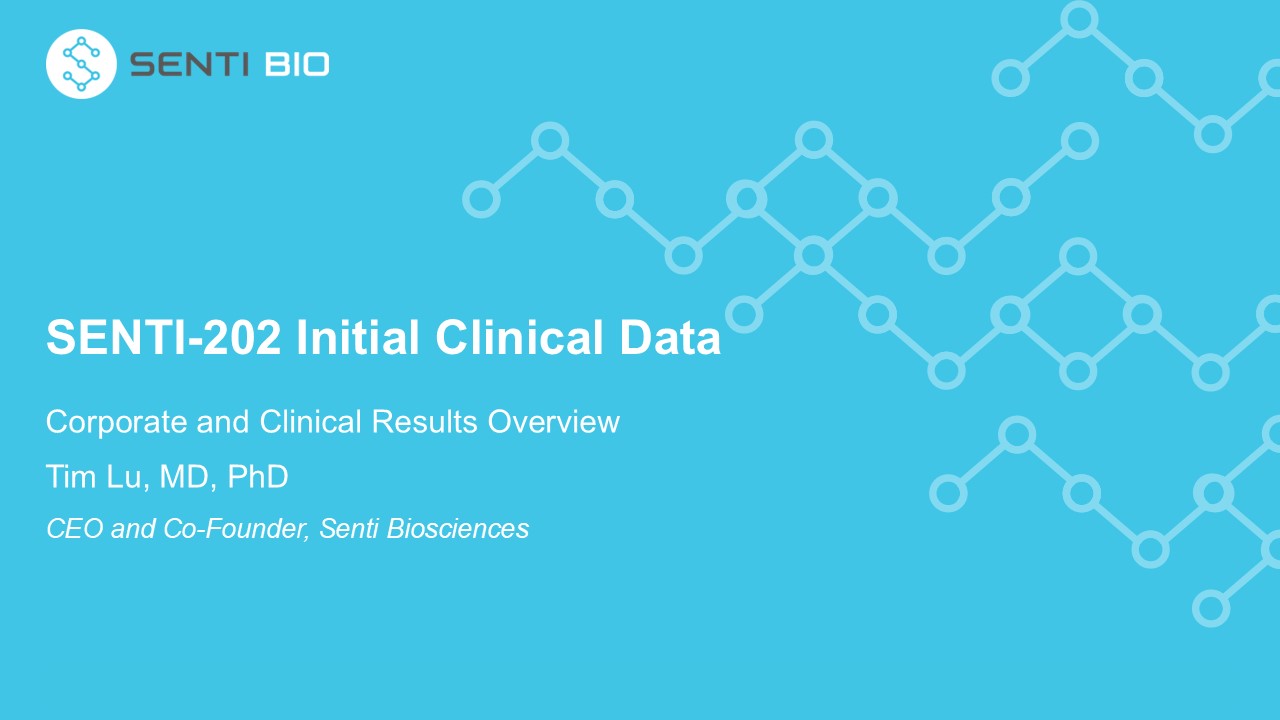 SENTI BIO

SENTI-202 Initial Clinical Data

Corporate and Clinical Results Overview

Tim Lu, MD, PhD

CEO and Co-Founder, Senti Biosciences